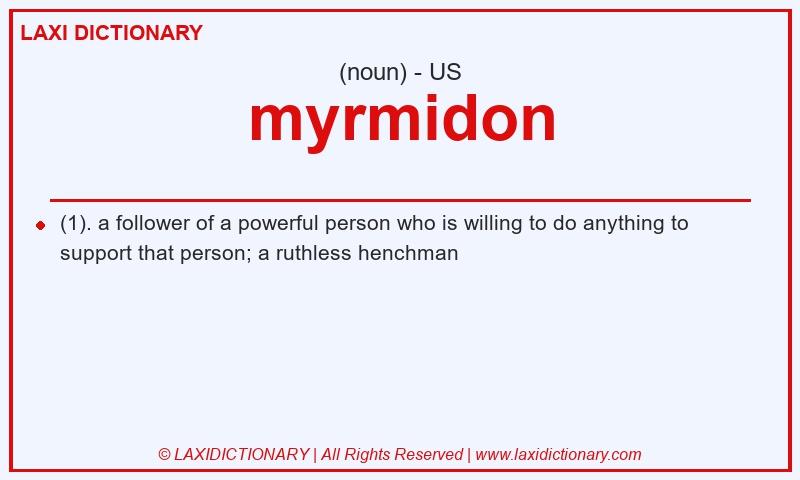 LAXI DICTIONARY

(noun) - US

myrmidon

(1). a follower of a powerful person who is willing to do anything to support that person; a ruthless henchman

© LAXIDICTIONARY | All Rights Reserved | www.laxidictionary.com